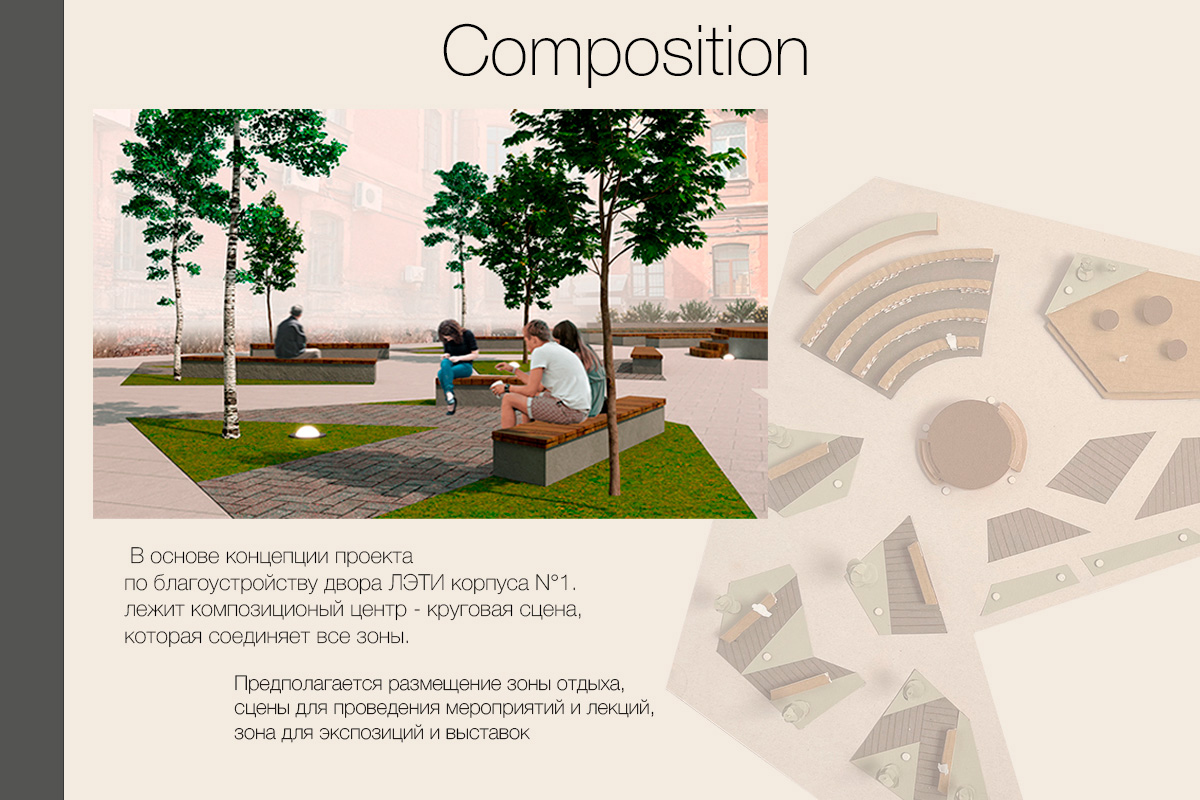 Composition

В основе концепции проекта по благоустройству двора ЛЭТИ корпуса N°1. лежит композиционый центр - круговая сцена, которая соединяет все зоны.

Предполагается размещение зоны отдыха, сцены для проведения мероприятий и лекций, зона для экспозиций и выставок